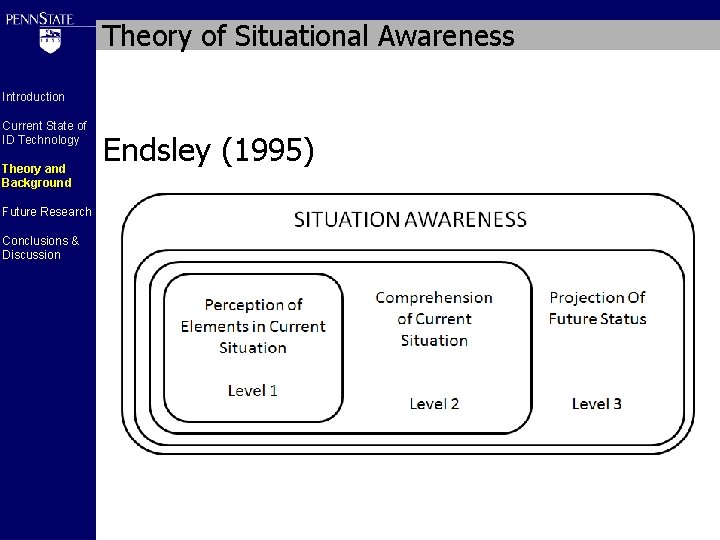 PENNSTATE

Theory of Situational Awareness

Introduction

Current State of ID Technology

Theory and Background

Future Research

Conclusions & Discussion

Endsley (1995)

SITUATION AWARENESS

Perception of Elements in Current Situation

Level 1

Comprehension of Current Situation

Level 2

Projection Of Future Status

Level 3